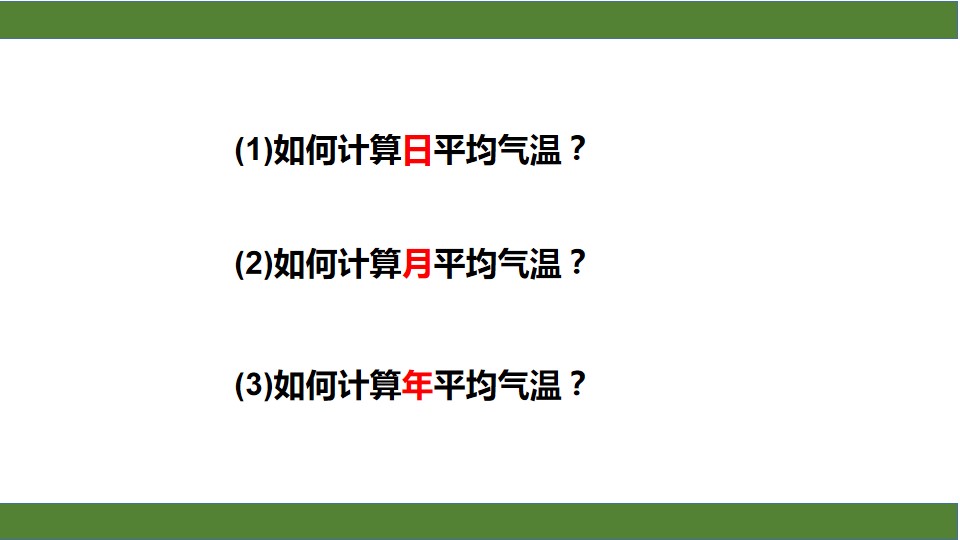 (1)如何计算日平均气温？

(2)如何计算月平均气温？

(3)如何计算年平均气温？